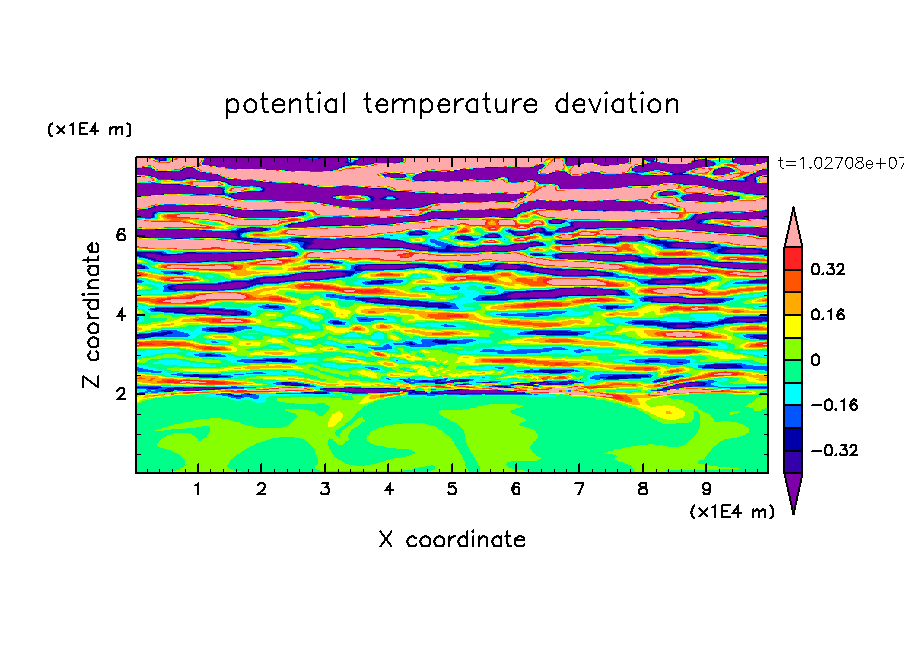 potential temperature deviation

(x1E4 m)

t=1.02708e+07

Z coordinate

6

4

2

0.32

0.16

0

−0.16

−0.32

1 2 3 4 5 6 7 8 9

(x1E4 m)

X coordinate